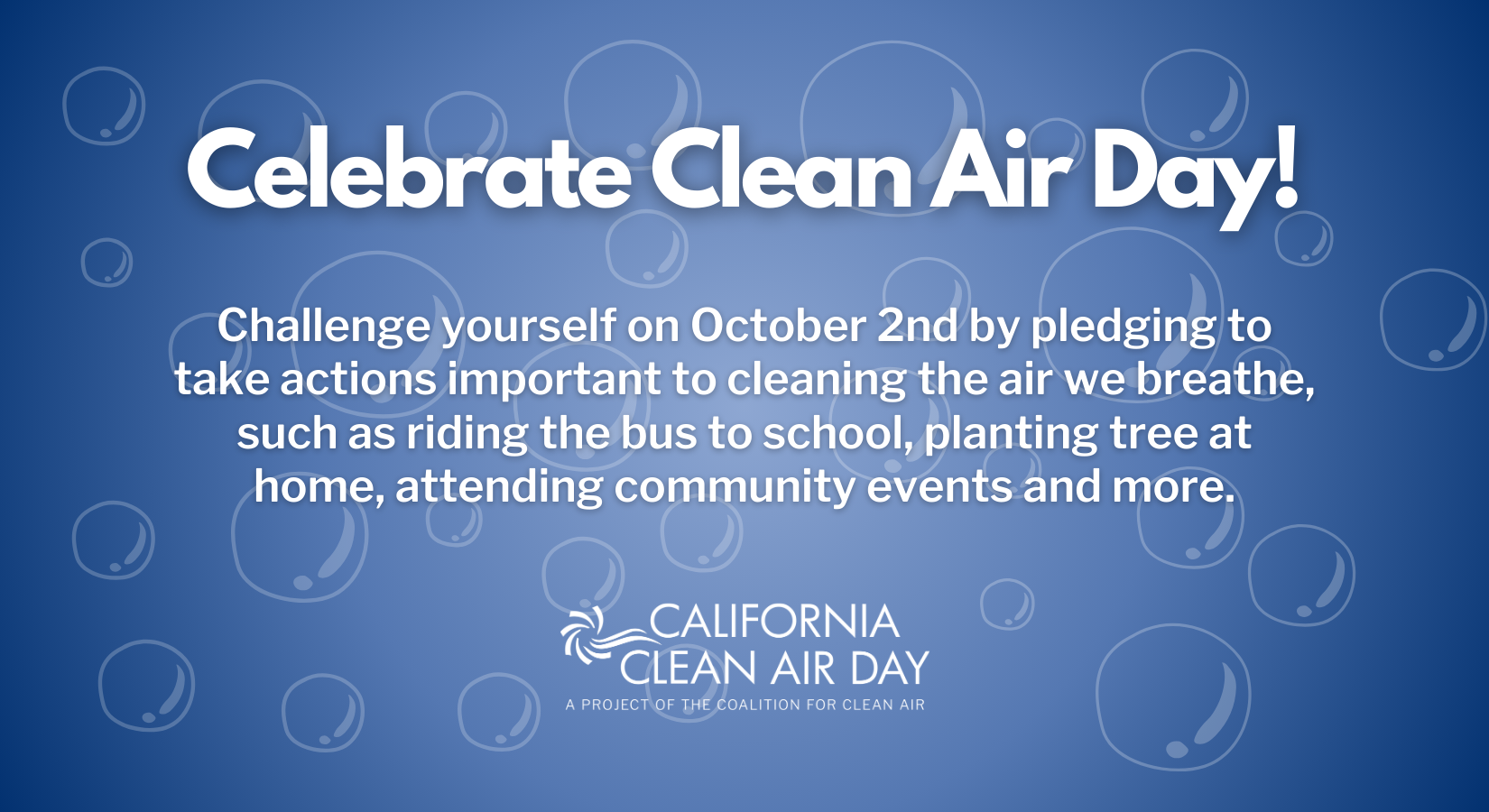 Celebrate Clean Air Day!

Challenge yourself on October 2nd by pledging to take actions important to cleaning the air we breathe, such as riding the bus to school, planting tree at home, attending community events and more.

CALIFORNIA
CLEAN AIR DAY
A PROJECT OF THE COALITION FOR CLEAN AIR